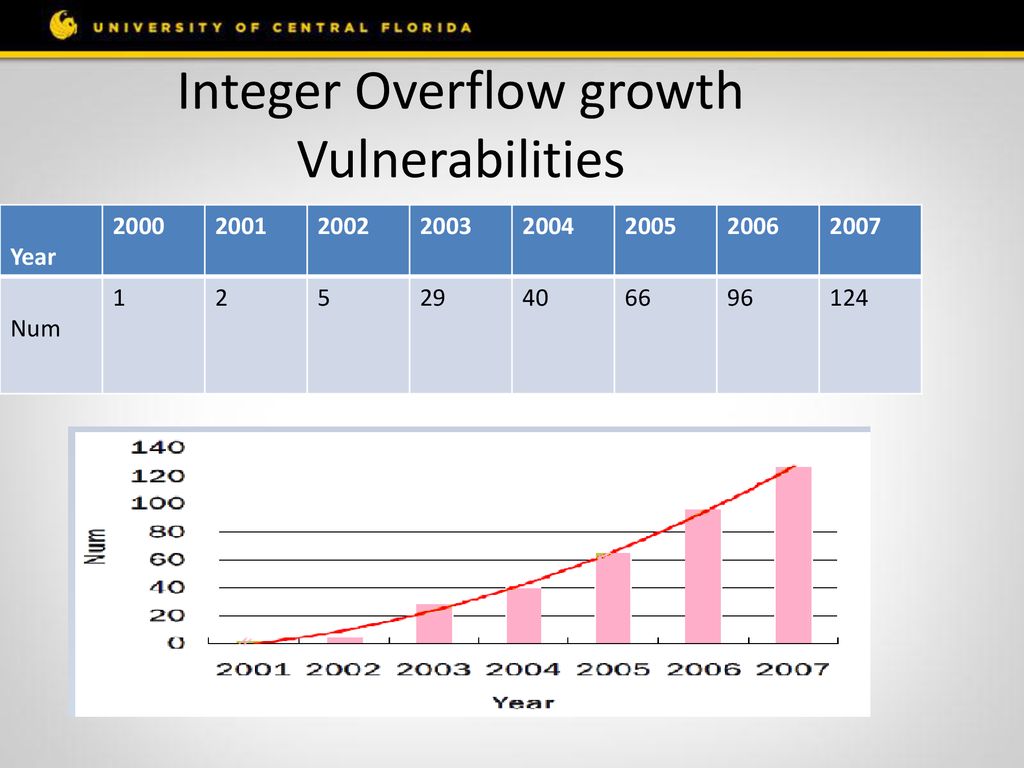 UNIVERSITY OF CENTRAL FLORIDA

Integer Overflow growth Vulnerabilities

| Year | 2000 | 2001 | 2002 | 2003 | 2004 | 2005 | 2006 | 2007 |
|---|---|---|---|---|---|---|---|---|
| Num | 1 | 2 | 5 | 29 | 40 | 66 | 96 | 124 |

140
120
100
80
60
40
20
0
Num
2001 2002 2003 2004 2005 2006 2007
Year